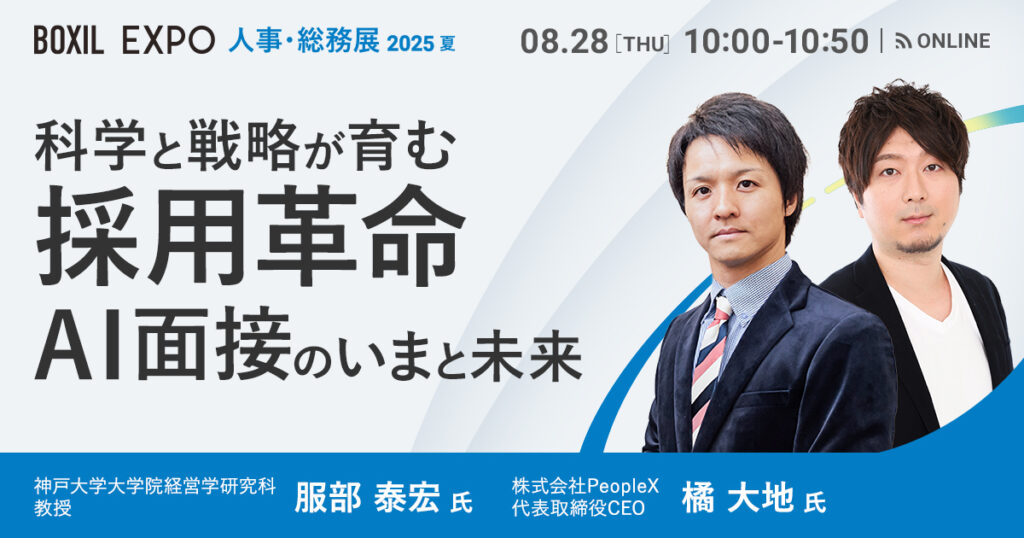 BOXIL EXPO 人事・総務展 2025 夏

08.28 [THU] 10:00-10:50 | ONLINE

科学と戦略が育む
採用革命
AI面接のいまと未来

神戸大学大学院経営学研究科
教授
服部 泰宏 氏

株式会社PeopleX
代表取締役CEO
橘 大地 氏